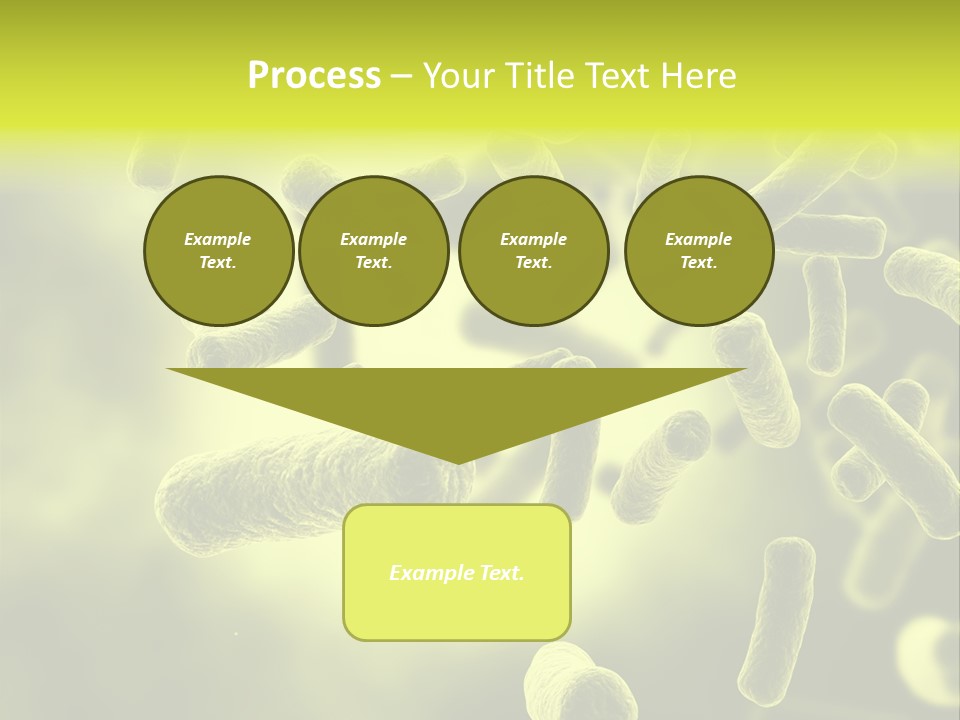 Process – Your Title Text Here

Example Text.

Example Text.

Example Text.

Example Text.

Example Text.